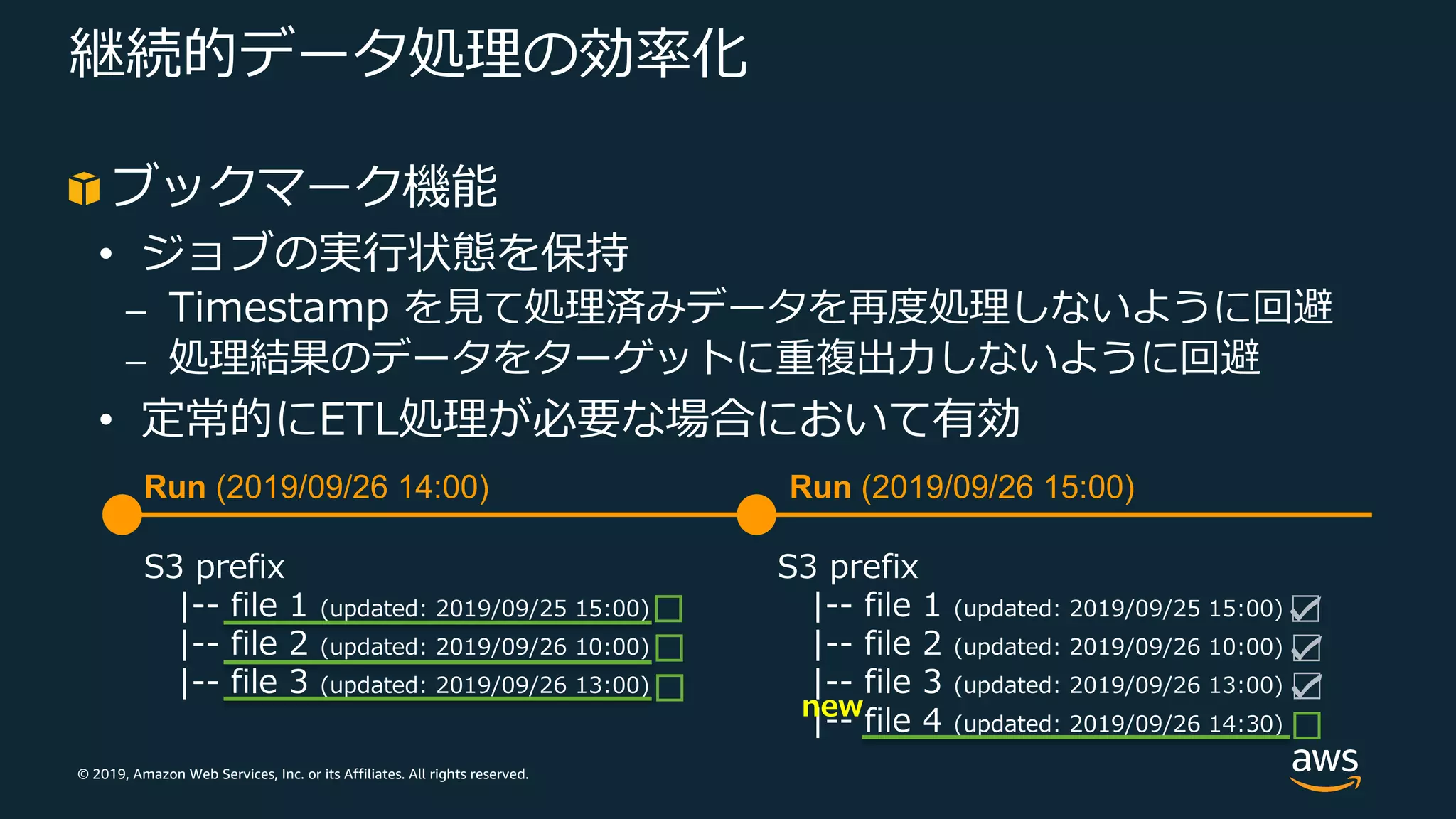 継続的データ処理の効率化

ブックマーク機能

• ジョブの実行状態を保持
– Timestamp を見て処理済みデータを再度処理しないように回避
– 処理結果のデータをターゲットに重複出力しないように回避
• 定常的にETL処理が必要な場合において有効

Run (2019/09/26 14:00)

S3 prefix
|-- file 1 (updated: 2019/09/25 15:00)
|-- file 2 (updated: 2019/09/26 10:00)
|-- file 3 (updated: 2019/09/26 13:00)

Run (2019/09/26 15:00)

S3 prefix
|-- file 1 (updated: 2019/09/25 15:00)
|-- file 2 (updated: 2019/09/26 10:00)
|-- file 3 (updated: 2019/09/26 13:00)
new
|-- file 4 (updated: 2019/09/26 14:30)

© 2019, Amazon Web Services, Inc. or its Affiliates. All rights reserved.

aws